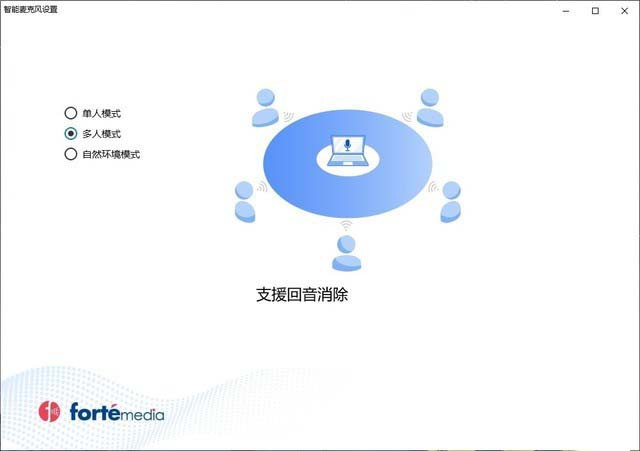 智能麦克风设置

单人模式
多人模式
自然环境模式

支援回音消除

fortémedia